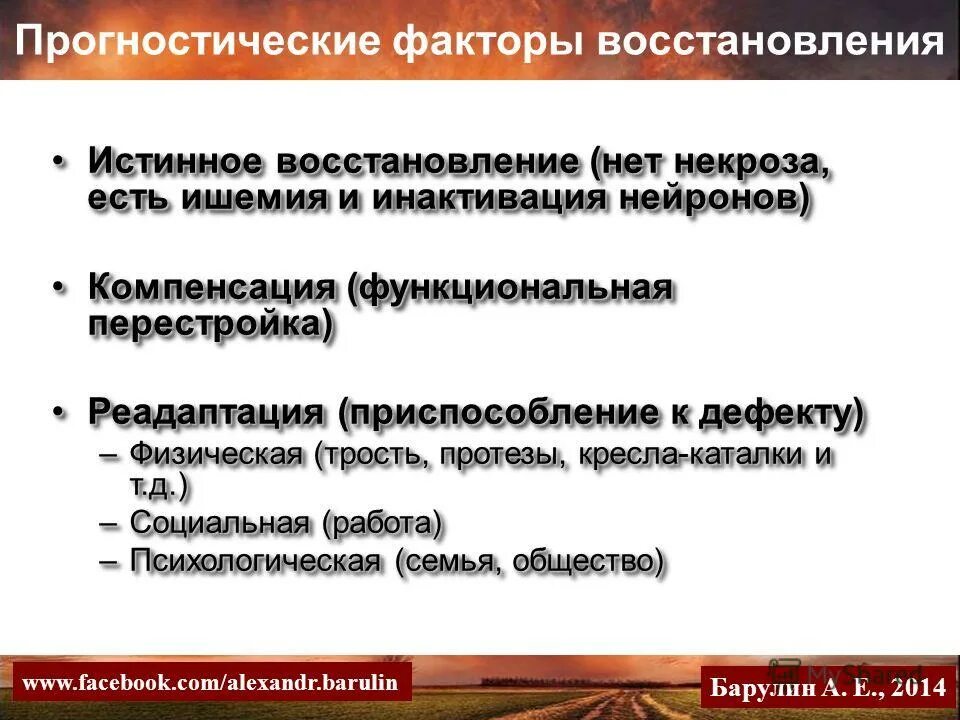 Прогностические факторы восстановления

• Истинное восстановление (нет некроза, есть ишемия и инактивация нейронов)

• Компенсация (функциональная перестройка)

• Реадаптация (приспособление к дефекту)
– Физическая (трость, протезы, кресла-каталки и т.д.)
– Социальная (работа)
– Психологическая (семья, общество)

www.facebook.com/alexandr.barulin

MyShared

Барулин А. Е., 2014